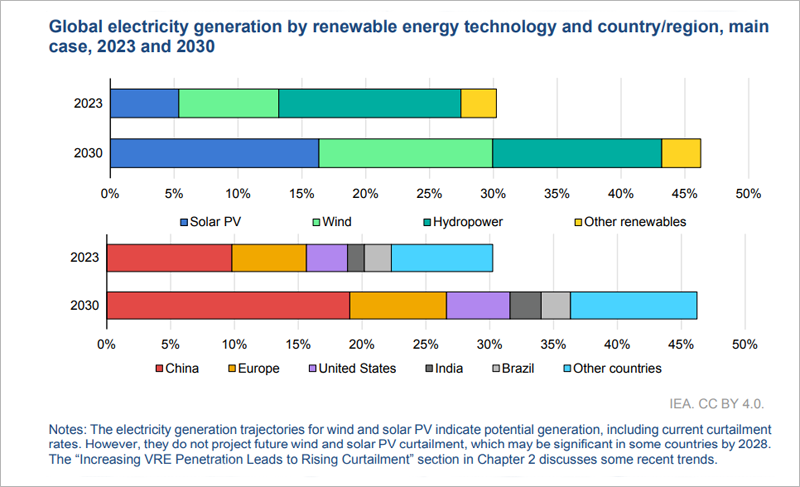 Global electricity generation by renewable energy technology and country/region, main case, 2023 and 2030

2023
2030
0%
5%
10%
15%
20%
25%
30%
35%
40%
45%
50%
Solar PV
Wind
Hydropower
Other renewables

2023
2030
0%
5%
10%
15%
20%
25%
30%
35%
40%
45%
50%
China
Europe
United States
India
Brazil
Other countries

IEA. CC BY 4.0.

Notes: The electricity generation trajectories for wind and solar PV indicate potential generation, including current curtailment rates. However, they do not project future wind and solar PV curtailment, which may be significant in some countries by 2028. The “Increasing VRE Penetration Leads to Rising Curtailment” section in Chapter 2 discusses some recent trends.